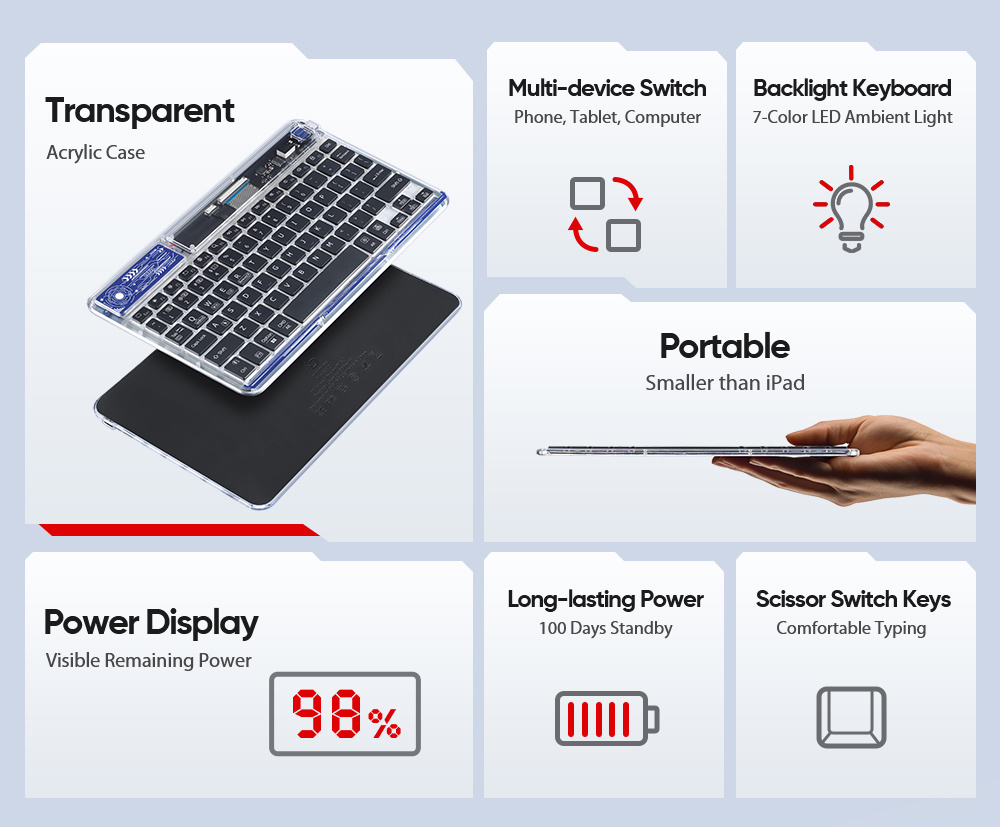 Transparent
Acrylic Case

Multi-device Switch
Phone, Tablet, Computer

Backlight Keyboard
7-Color LED Ambient Light

Portable
Smaller than iPad

Power Display
Visible Remaining Power

98%

Long-lasting Power
100 Days Standby

Scissor Switch Keys
Comfortable Typing